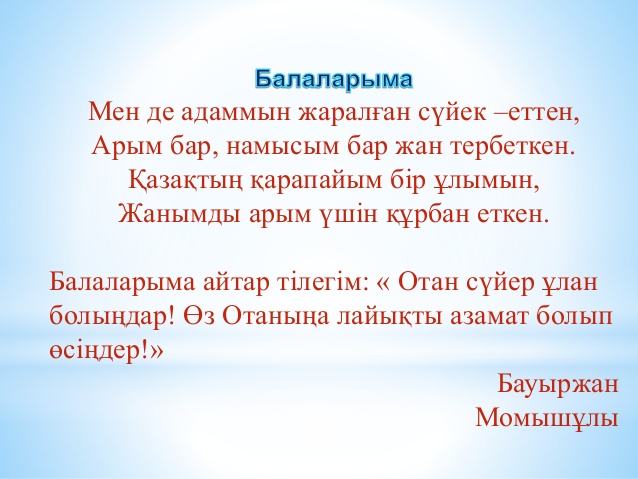 Балаларыма

Мен де адаммын жаралған сүйек –еттен,
Арым бар, намысым бар жан тербеткен.
Қазақтың қарапайым бір ұлымын,
Жанымды арым үшін құрбан еткен.

Балаларыма айтар тілегім: « Отан сүйер ұлан болыңдар! Өз Отаныңа лайықты азамат болып өсіңдер!»

Бауыржан
Момышұлы